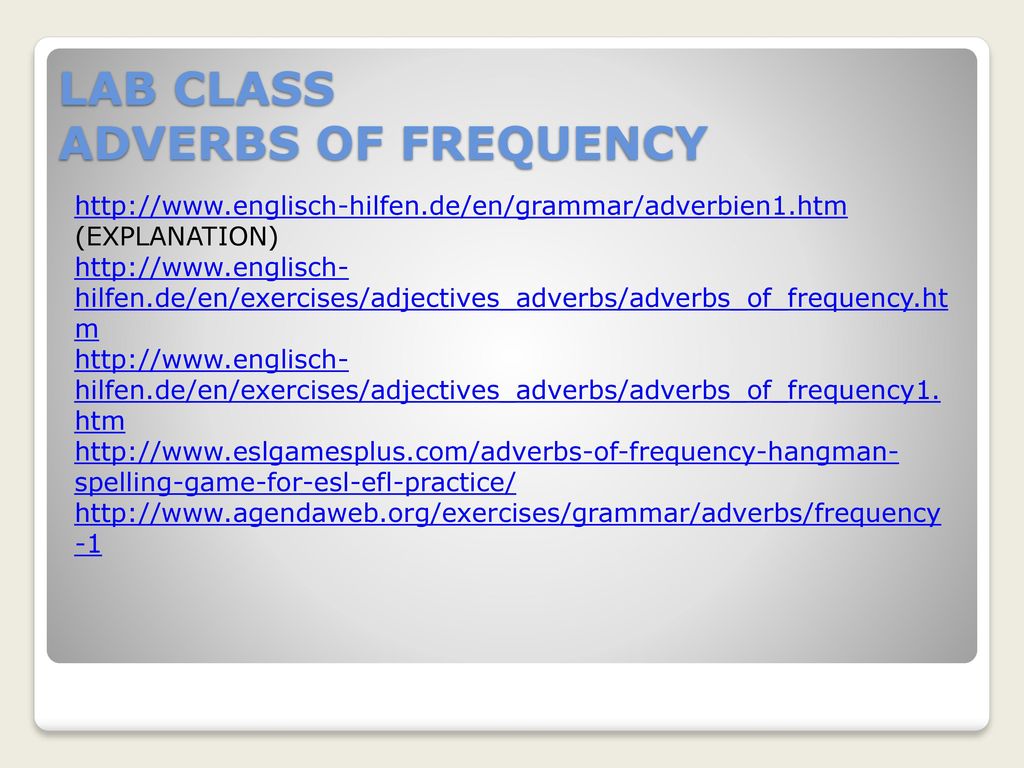 LAB CLASS
ADVERBS OF FREQUENCY

http://www.englisch-hilfen.de/en/grammar/adverbien1.htm
(EXPLANATION)
http://www.englisch-hilfen.de/en/exercises/adjectives_adverbs/adverbs_of_frequency.htm
http://www.englisch-hilfen.de/en/exercises/adjectives_adverbs/adverbs_of_frequency1.htm
http://www.eslgamesplus.com/adverbs-of-frequency-hangman-spelling-game-for-esl-efl-practice/
http://www.agendaweb.org/exercises/grammar/adverbs/frequency-1